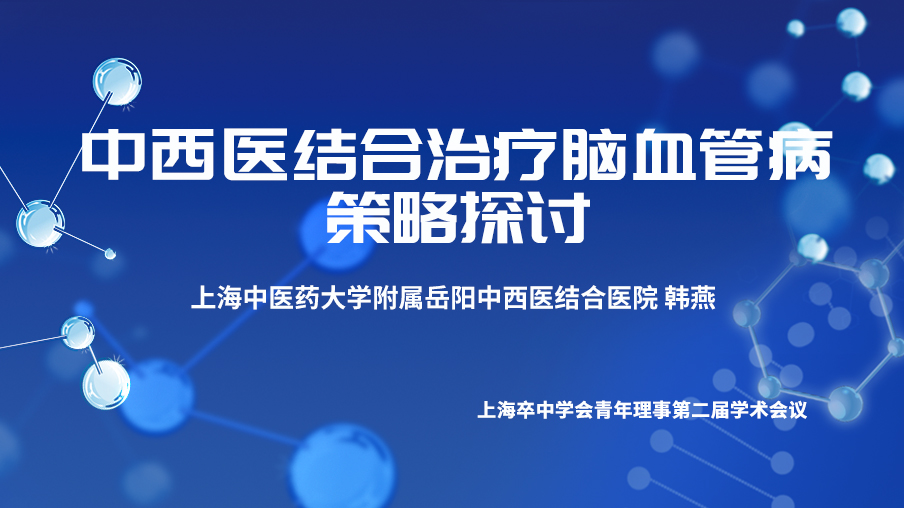 中西医结合治疗脑血管病策略探讨

上海中医药大学附属岳阳中西医结合医院 韩燕

上海卒中学会青年理事第二届学术会议